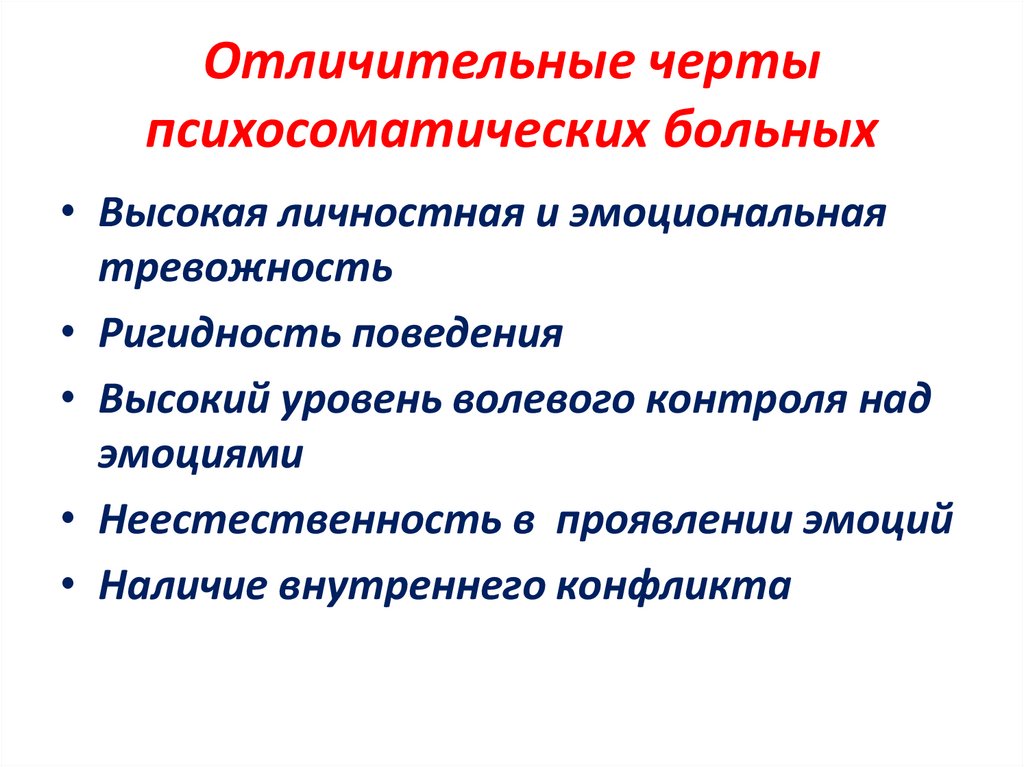 Отличительные черты психосоматических больных

• Высокая личностная и эмоциональная тревожность
• Ригидность поведения
• Высокий уровень волевого контроля над эмоциями
• Неестественность в проявлении эмоций
• Наличие внутреннего конфликта